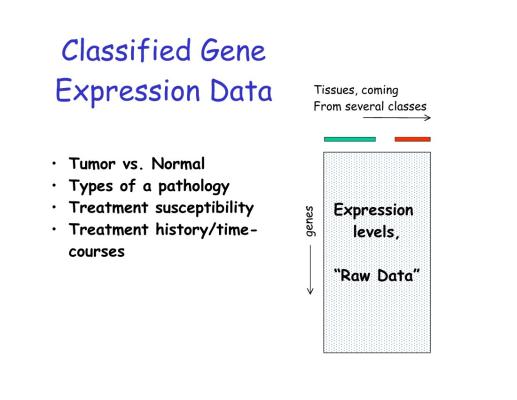 Classified Gene Expression Data

• Tumor vs. Normal
• Types of a pathology
• Treatment susceptibility
• Treatment history/time-courses

Tissues, coming
From several classes

genes

Expression levels,

"Raw Data"